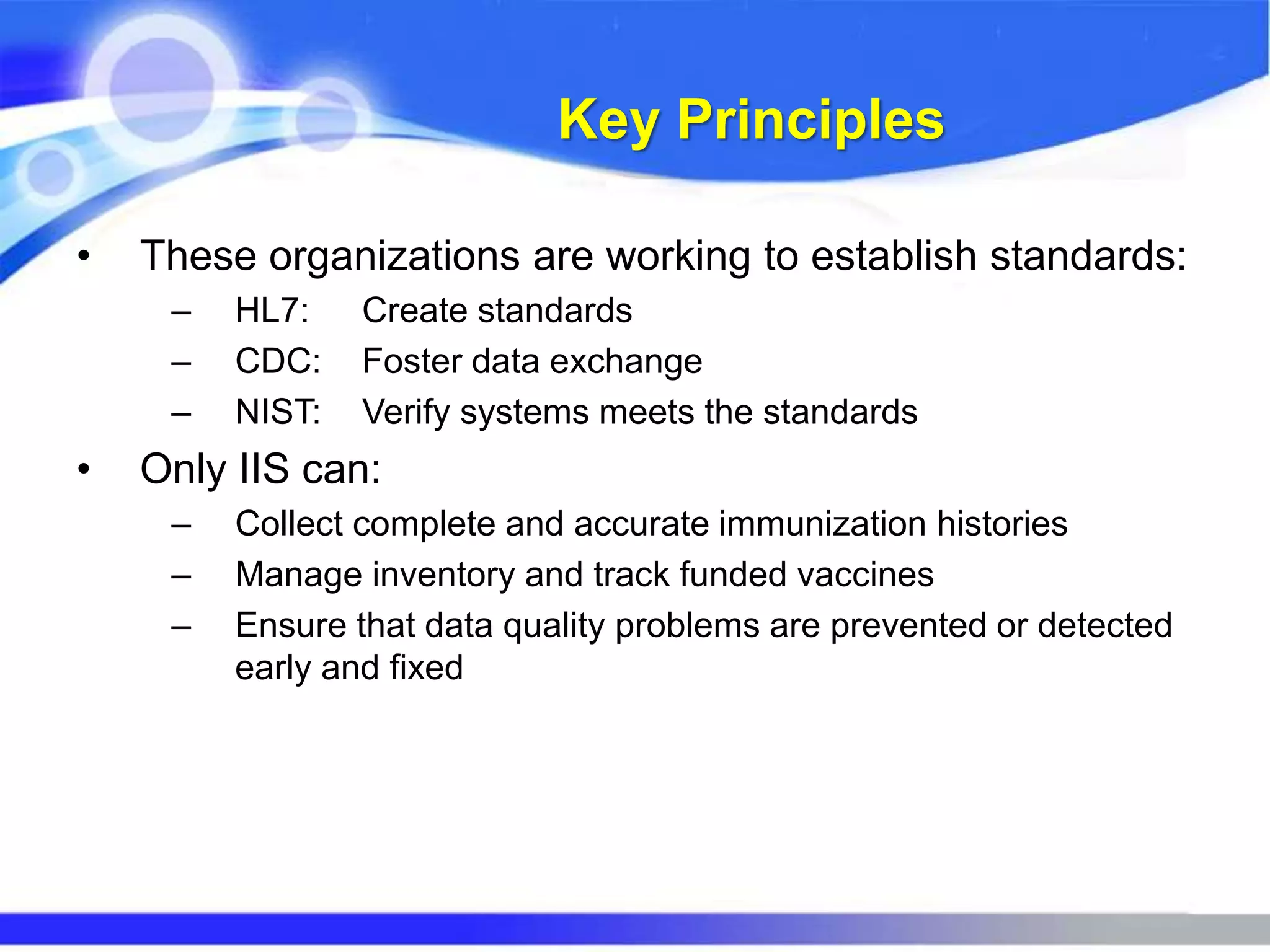 Key Principles

• These organizations are working to establish standards:
  – HL7: Create standards
  – CDC: Foster data exchange
  – NIST: Verify systems meets the standards

• Only IIS can:
  – Collect complete and accurate immunization histories
  – Manage inventory and track funded vaccines
  – Ensure that data quality problems are prevented or detected early and fixed